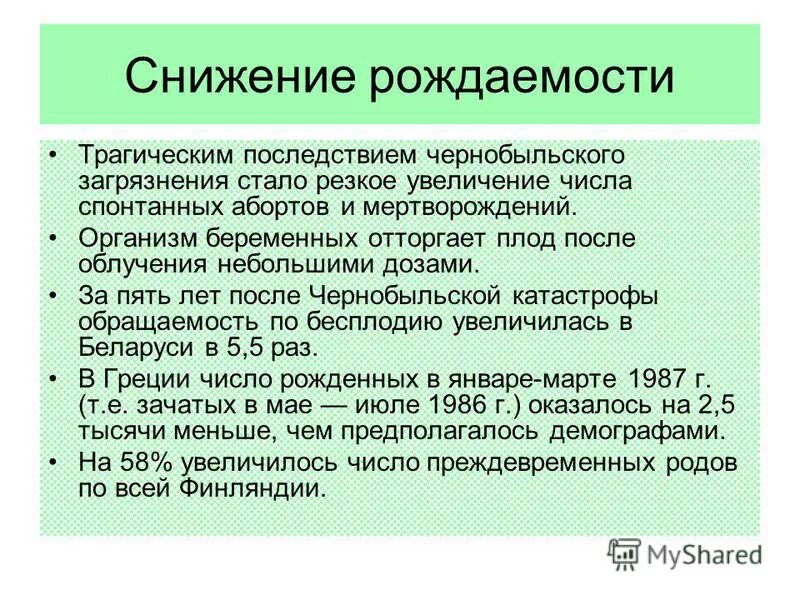 Снижение рождаемости

• Трагическим последствием чернобыльского загрязнения стало резкое увеличение числа спонтанных абортов и мертворождений.
• Организм беременных отторгает плод после облучения небольшими дозами.
• За пять лет после Чернобыльской катастрофы обращаемость по бесплодию увеличилась в Беларуси в 5,5 раз.
• В Греции число рожденных в январе-марте 1987 г. (т.е. зачатых в мае — июле 1986 г.) оказалось на 2,5 тысячи меньше, чем предполагалось демографами.
• На 58% увеличилось число преждевременных родов по всей Финляндии.

MyShared